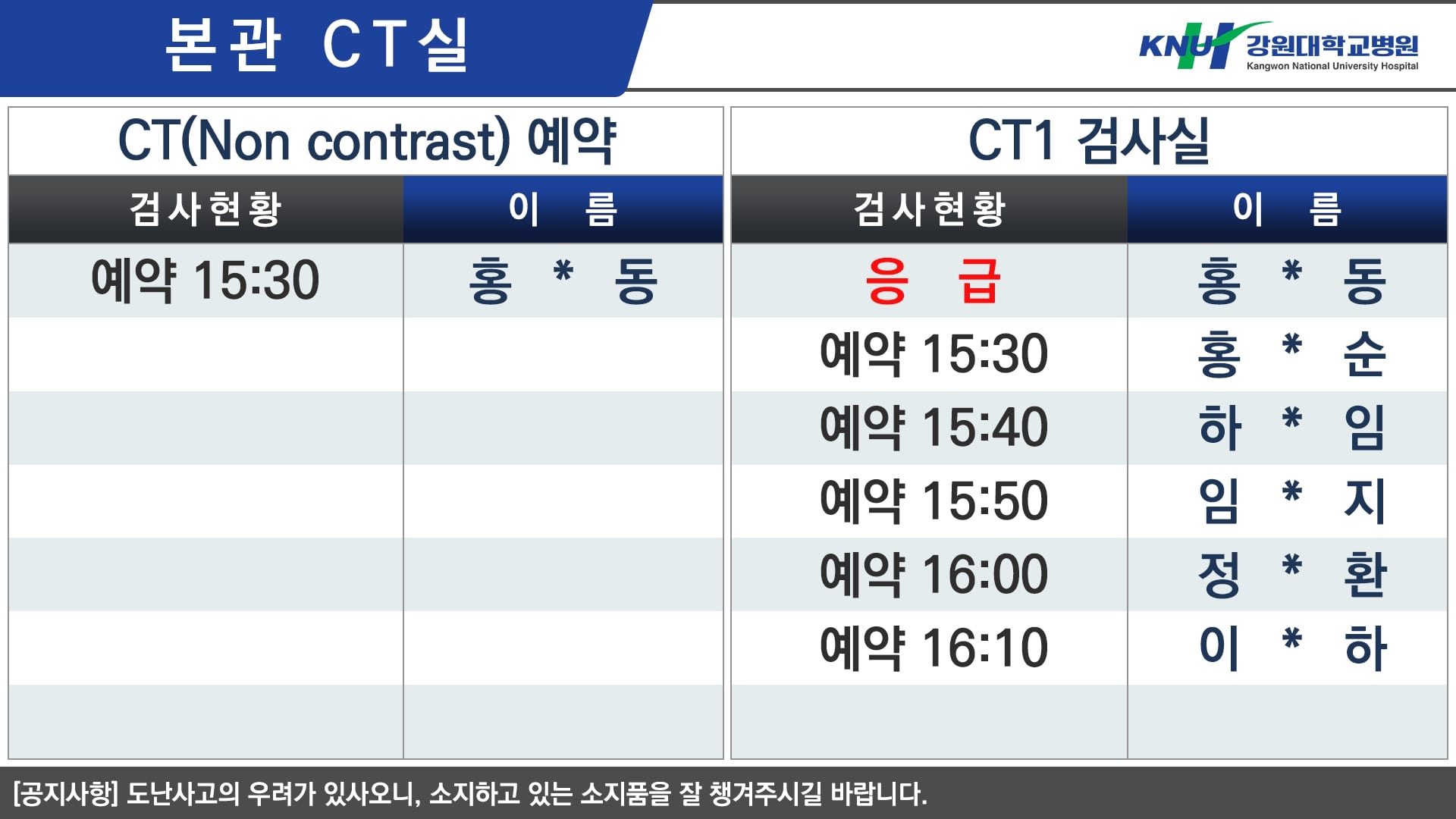 본관 CT실

KNUH 강원대학교병원
Kangwon National University Hospital

CT(Non contrast) 예약

| 검사현황 | 이 름 |
|---|---|
| 예약 15:30 | 홍 * 동 |
| | |
| | |
| | |
| | |
| | |
| | |

CT1 검사실

| 검사현황 | 이 름 |
|---|---|
| 응 급 | 홍 * 동 |
| 예약 15:30 | 홍 * 순 |
| 예약 15:40 | 하 * 임 |
| 예약 15:50 | 임 * 지 |
| 예약 16:00 | 정 * 환 |
| 예약 16:10 | 이 * 하 |
| | |

[공지사항] 도난사고의 우려가 있사오니, 소지하고 있는 소지품을 잘 챙겨주시길 바랍니다.